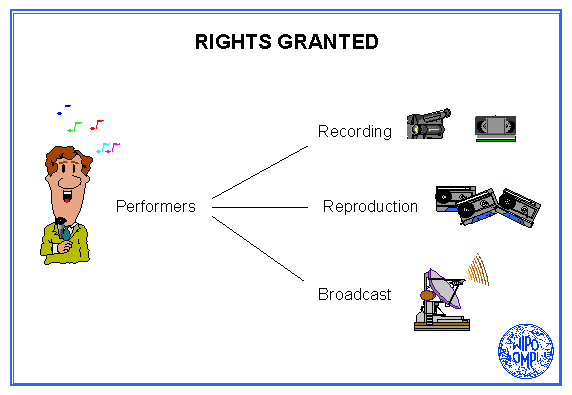 RIGHTS GRANTED

Performers

Recording

Reproduction

Broadcast

WIPO OMPI